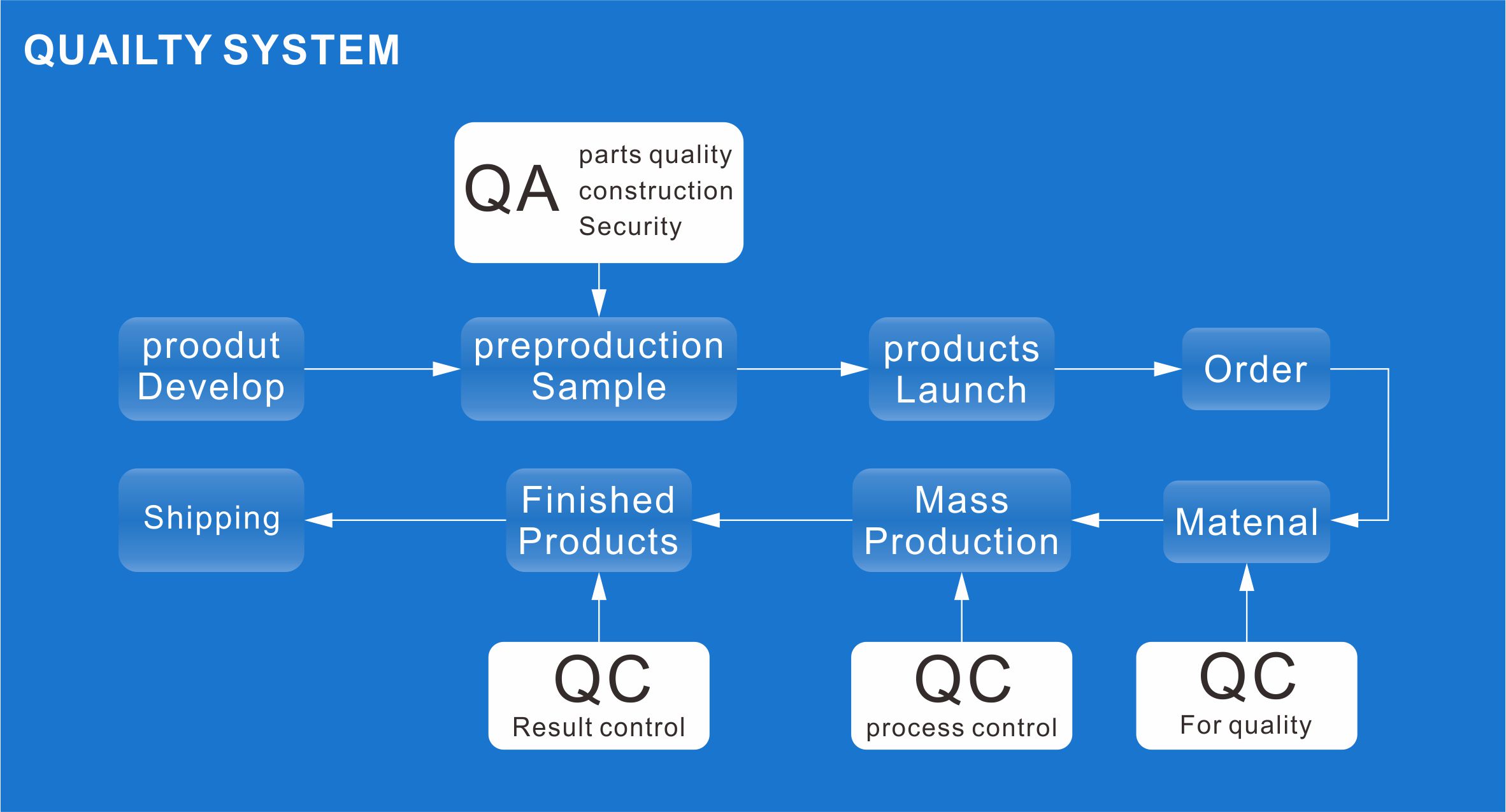 QUAILTY SYSTEM

QA
parts quality
construction
Security

proodut Develop

preproduction Sample

products Launch

Order

Shipping

Finished Products

Mass Production

Matenal

QC
Result control

QC
process control

QC
For quality